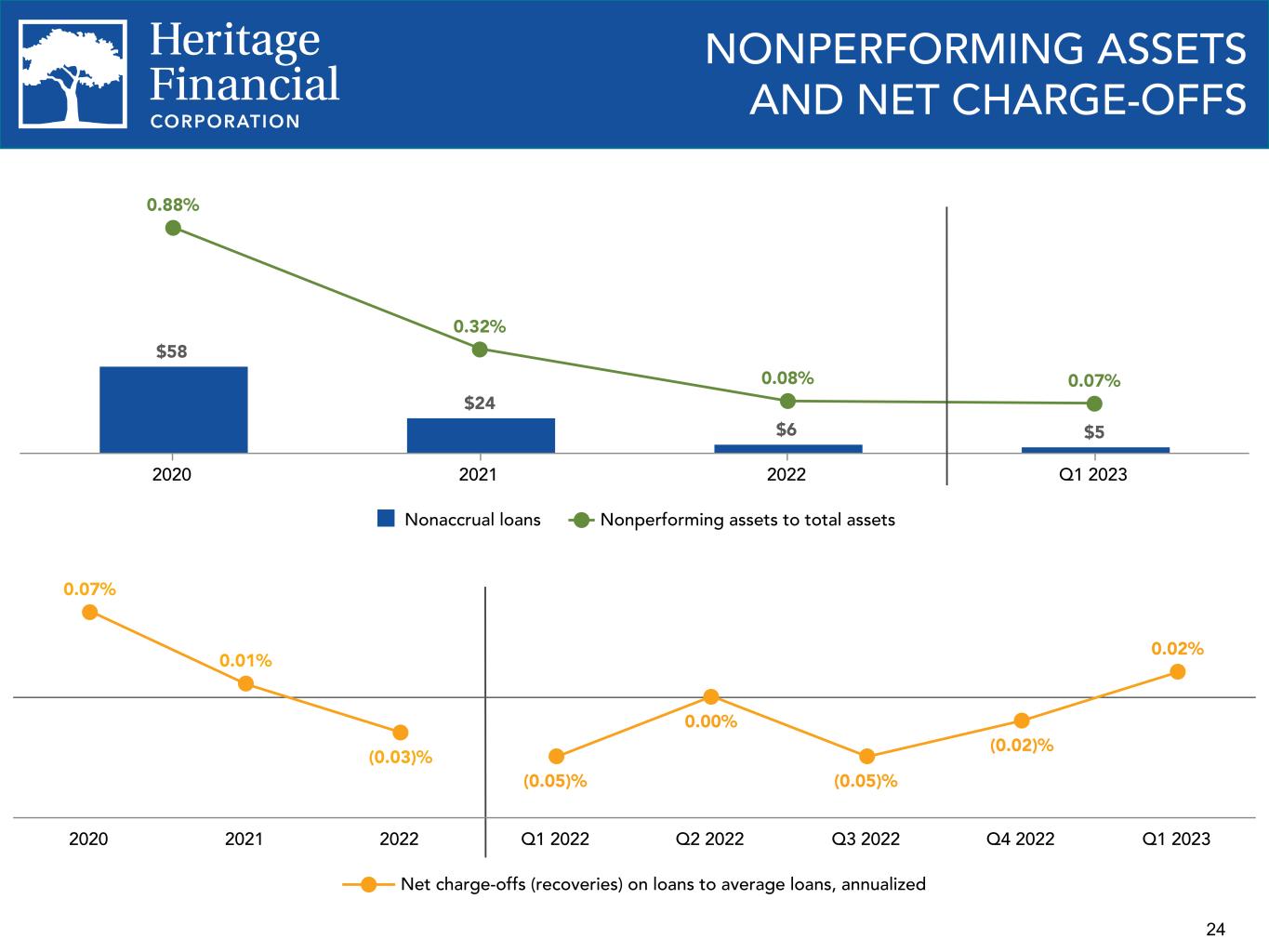 Heritage Financial CORPORATION

NONPERFORMING ASSETS AND NET CHARGE-OFFS

0.88%
0.32%
0.08%
0.07%
$58
$24
$6
$5
2020
2021
2022
Q1 2023

Nonaccrual loans
Nonperforming assets to total assets

0.07%
0.01%
(0.03)%
(0.05)%
0.00%
(0.05)%
(0.02)%
0.02%
2020
2021
2022
Q1 2022
Q2 2022
Q3 2022
Q4 2022
Q1 2023

Net charge-offs (recoveries) on loans to average loans, annualized

24